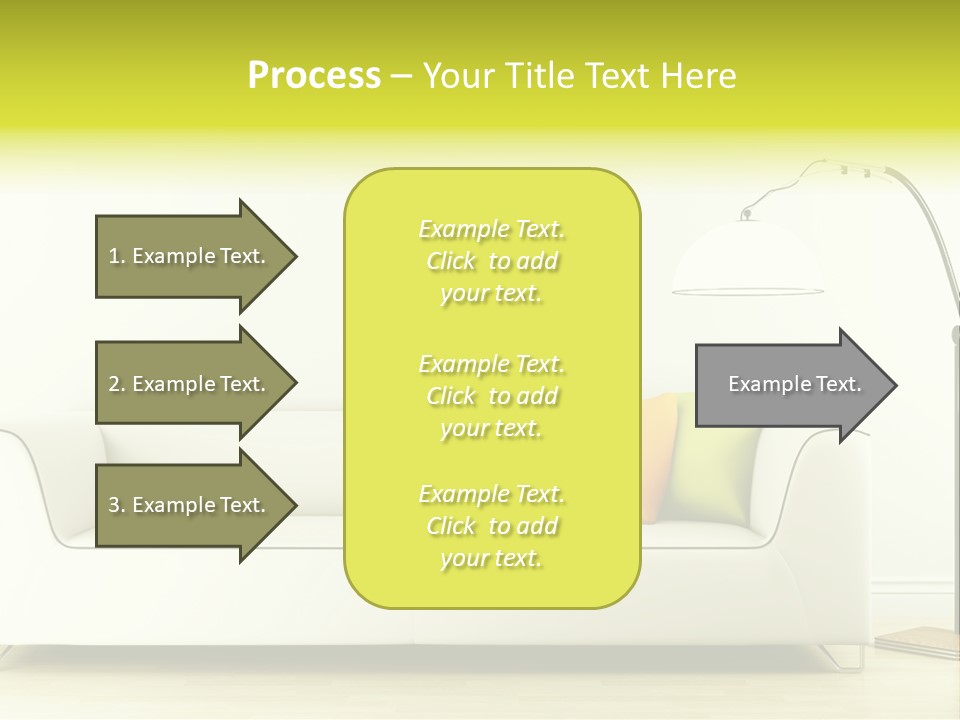 Process – Your Title Text Here

1. Example Text.

2. Example Text.

3. Example Text.

Example Text. Click to add your text.

Example Text. Click to add your text.

Example Text. Click to add your text.

Example Text.